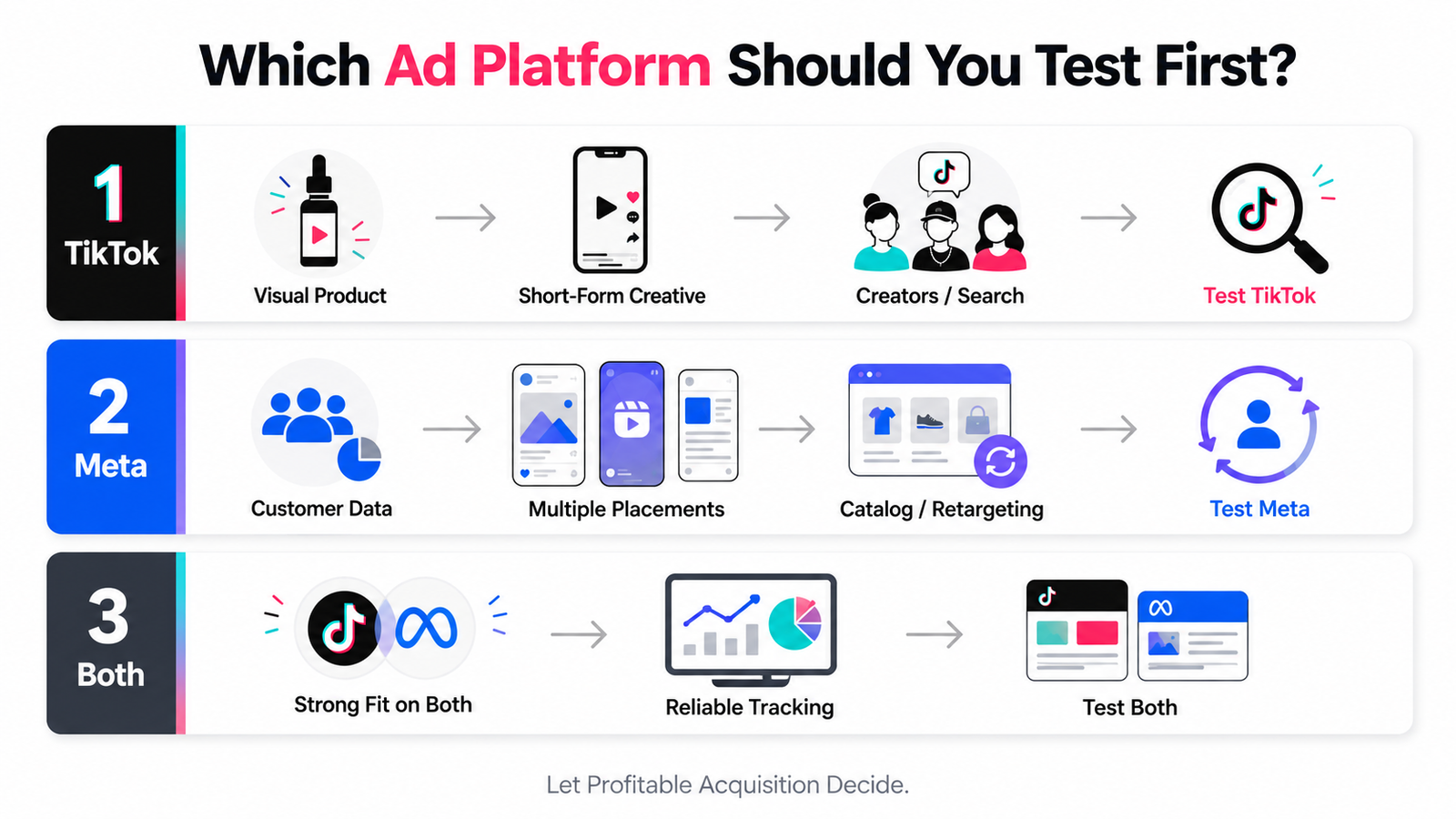 Which Ad Platform Should You Test First?

1
TikTok

Visual Product

Short-Form Creative

Creators / Search

Test TikTok

2
Meta

Customer Data

Multiple Placements

Catalog / Retargeting

Test Meta

3
Both

Strong Fit on Both

Reliable Tracking

Test Both

Let Profitable Acquisition Decide.